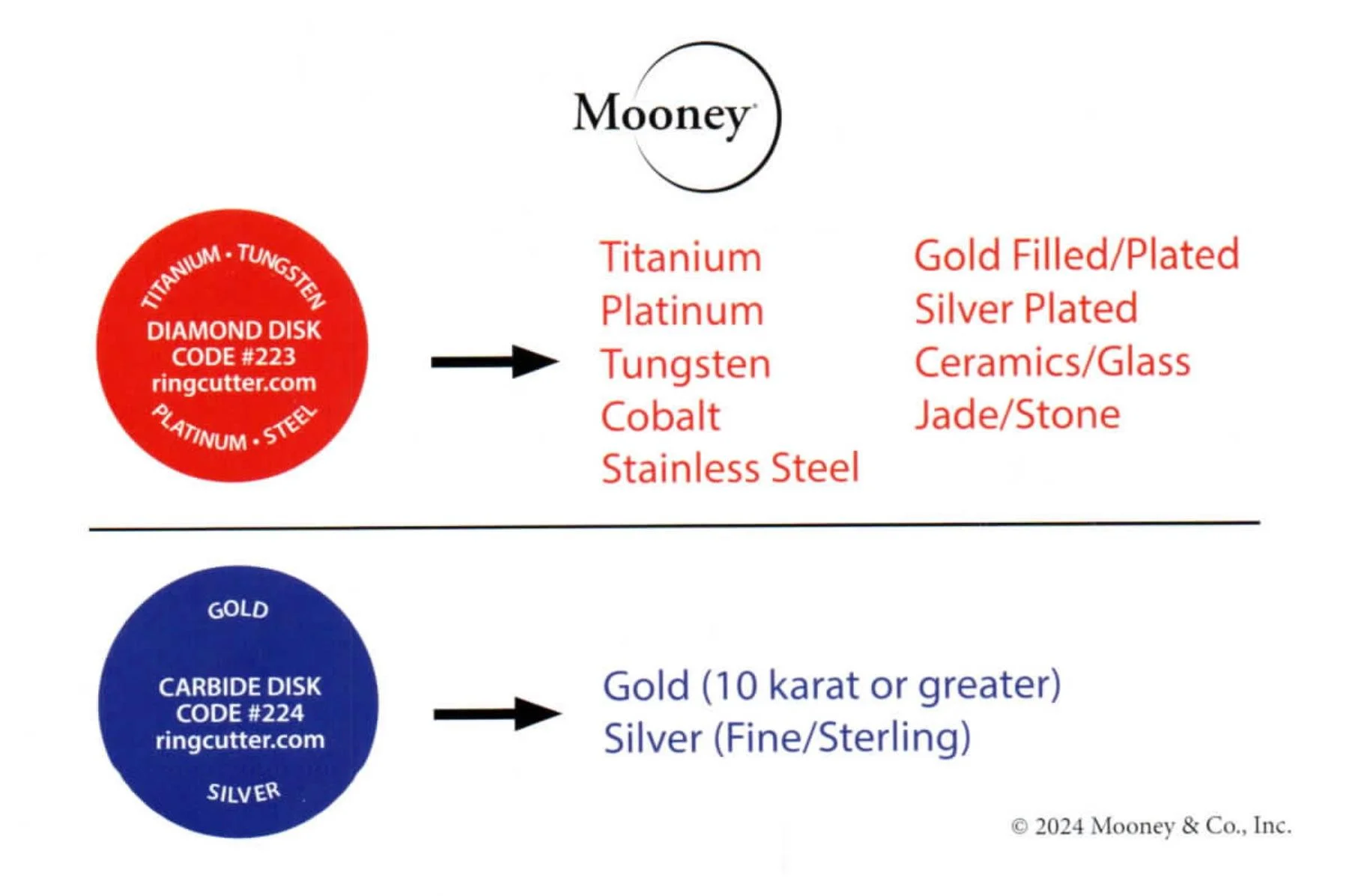 Mooney

TITANIUM • TUNGSTEN
DIAMOND DISK
CODE #223
ringcutter.com
PLATINUM • STEEL

Titanium
Platinum
Tungsten
Cobalt
Stainless Steel

Gold Filled/Plated
Silver Plated
Ceramics/Glass
Jade/Stone

GOLD
CARBIDE DISK
CODE #224
ringcutter.com
SILVER

Gold (10 karat or greater)
Silver (Fine/Sterling)

© 2024 Mooney & Co., Inc.